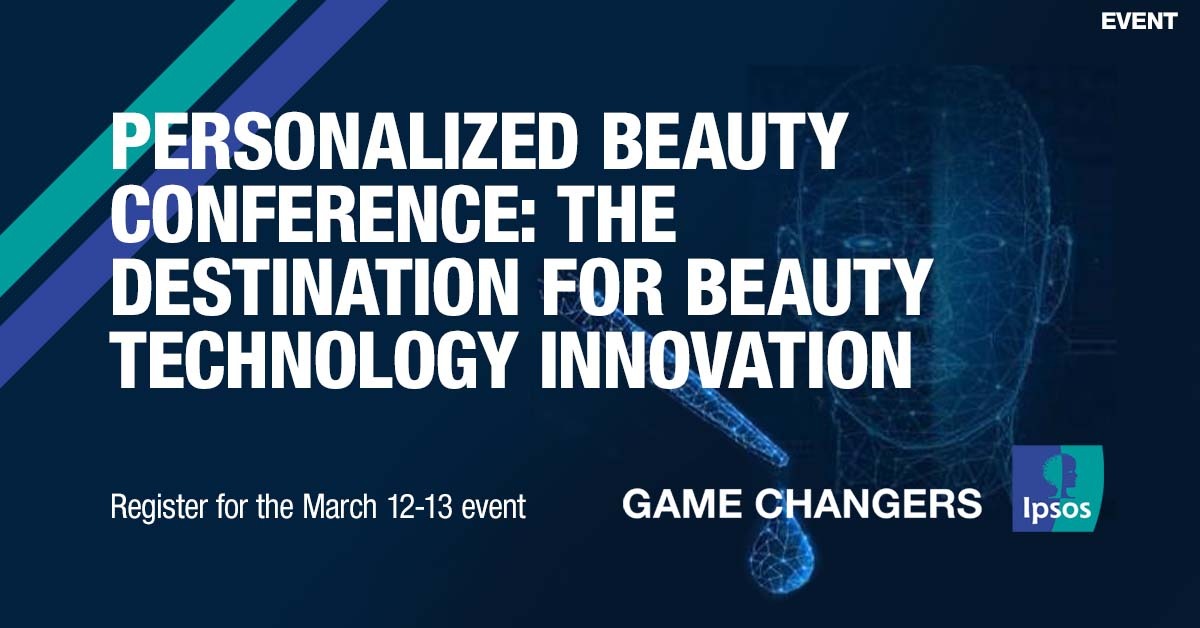 EVENT

PERSONALIZED BEAUTY CONFERENCE: THE DESTINATION FOR BEAUTY TECHNOLOGY INNOVATION

Register for the March 12-13 event

GAME CHANGERS

Ipsos